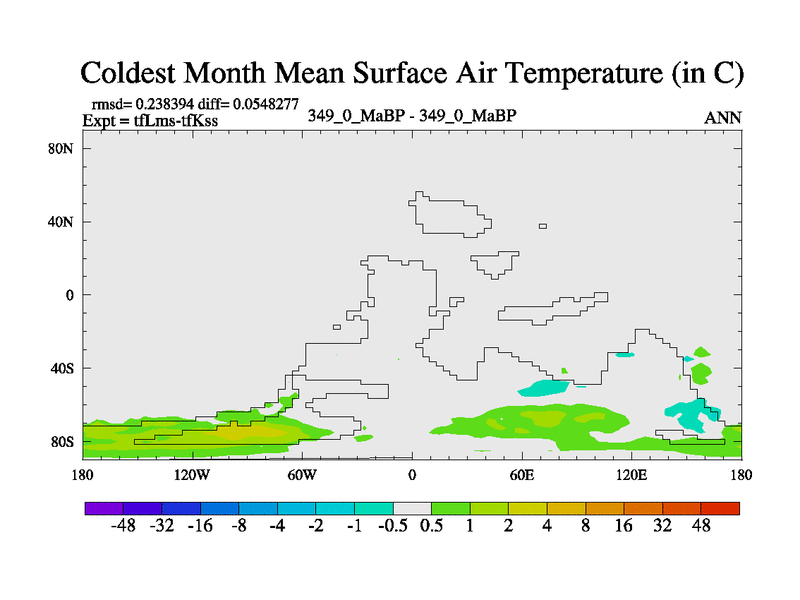 Coldest Month Mean Surface Air Temperature (in C)

rmsd= 0.238394 diff= 0.0548277
Expt = tfLms-tfKss

349_0_MaBP - 349_0_MaBP

ANN

80N
40N
0
40S
80S

180 120W 60W 0 60E 120E 180

-48 -32 -16 -8 -4 -2 -1 -0.5 0.5 1 2 4 8 16 32 48